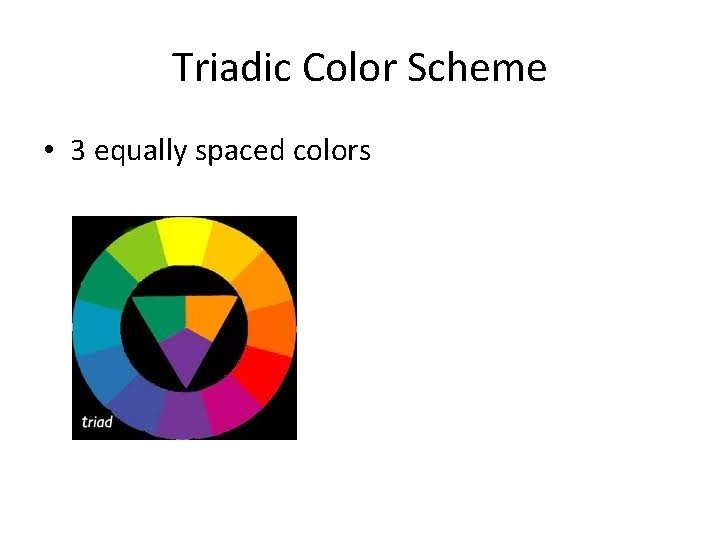 Triadic Color Scheme

• 3 equally spaced colors

triad